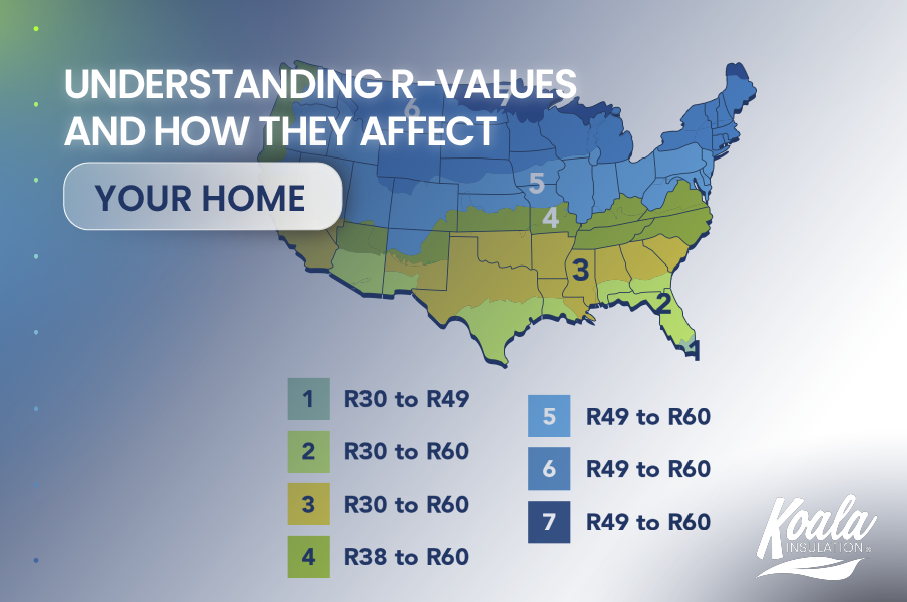 UNDERSTANDING R-VALUES AND HOW THEY AFFECT

YOUR HOME

6

7

5

4

3

2

1

1 R30 to R49

2 R30 to R60

3 R30 to R60

4 R38 to R60

5 R49 to R60

6 R49 to R60

7 R49 to R60

Koala INSULATION